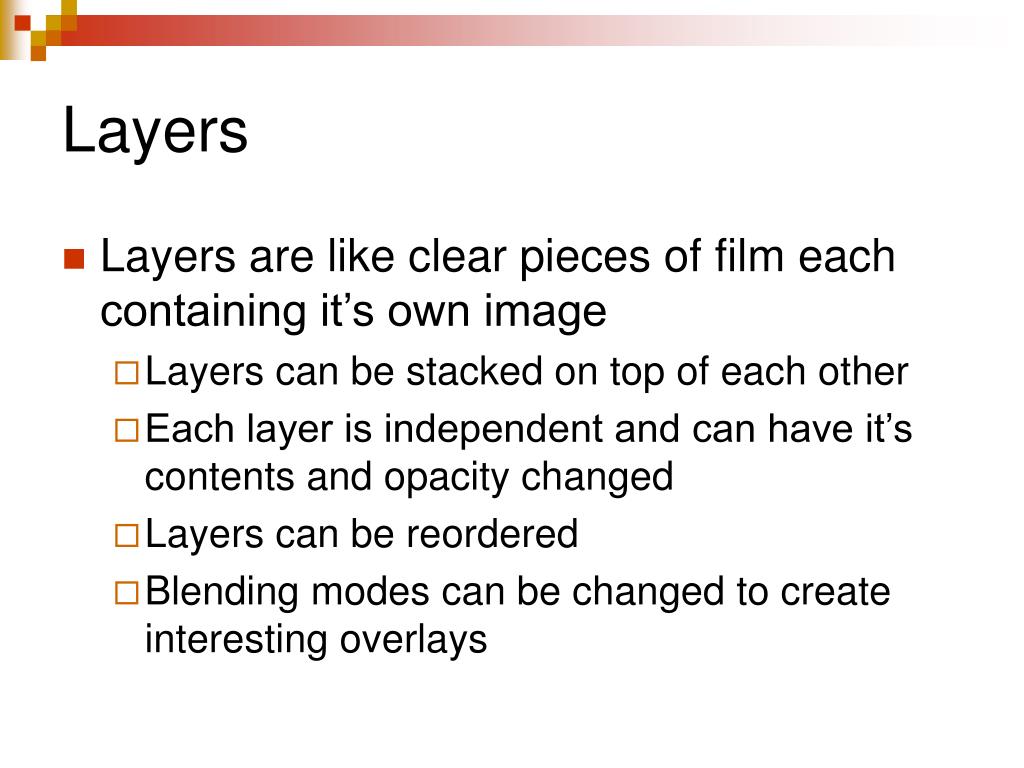 Layers

Layers are like clear pieces of film each containing it’s own image

Layers can be stacked on top of each other

Each layer is independent and can have it’s contents and opacity changed

Layers can be reordered

Blending modes can be changed to create interesting overlays